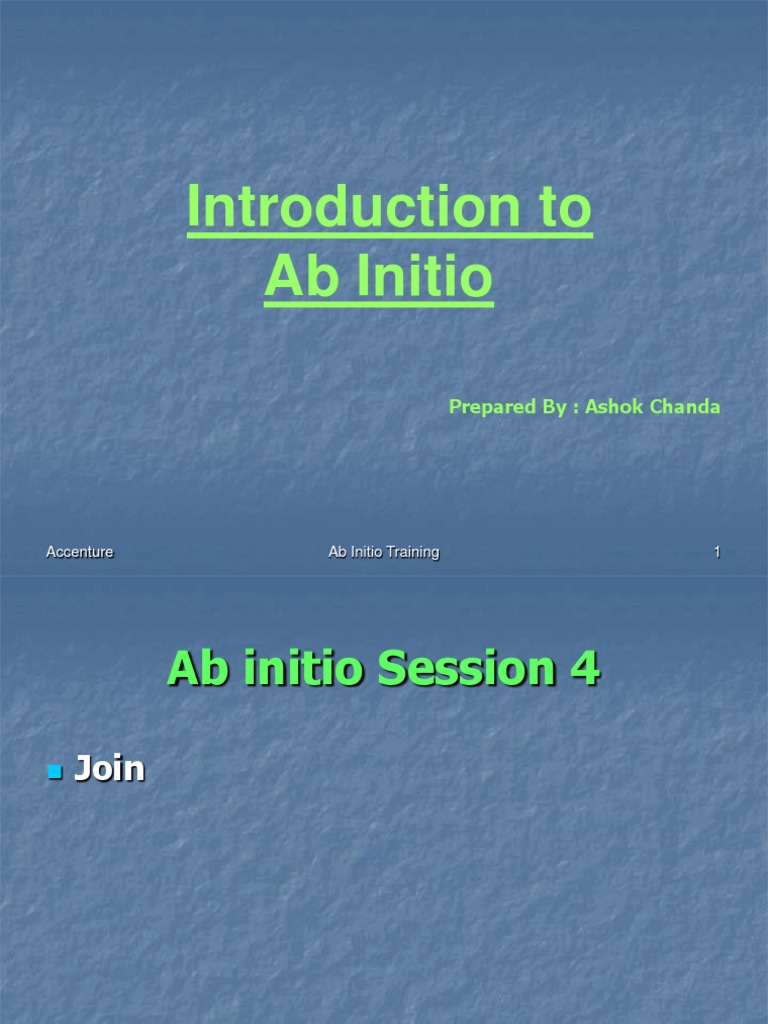 Introduction to Ab Initio

Prepared By : Ashok Chanda

Accenture Ab Initio Training 1

Ab initio Session 4

Join